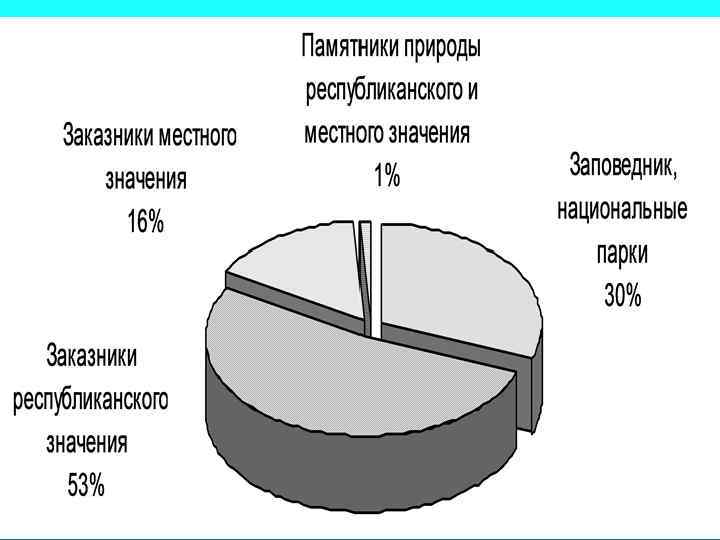 Памятники природы республиканского и местного значения 1%

Заказники местного значения 16%

Заповедник, национальные парки 30%

Заказники республиканского значения 53%